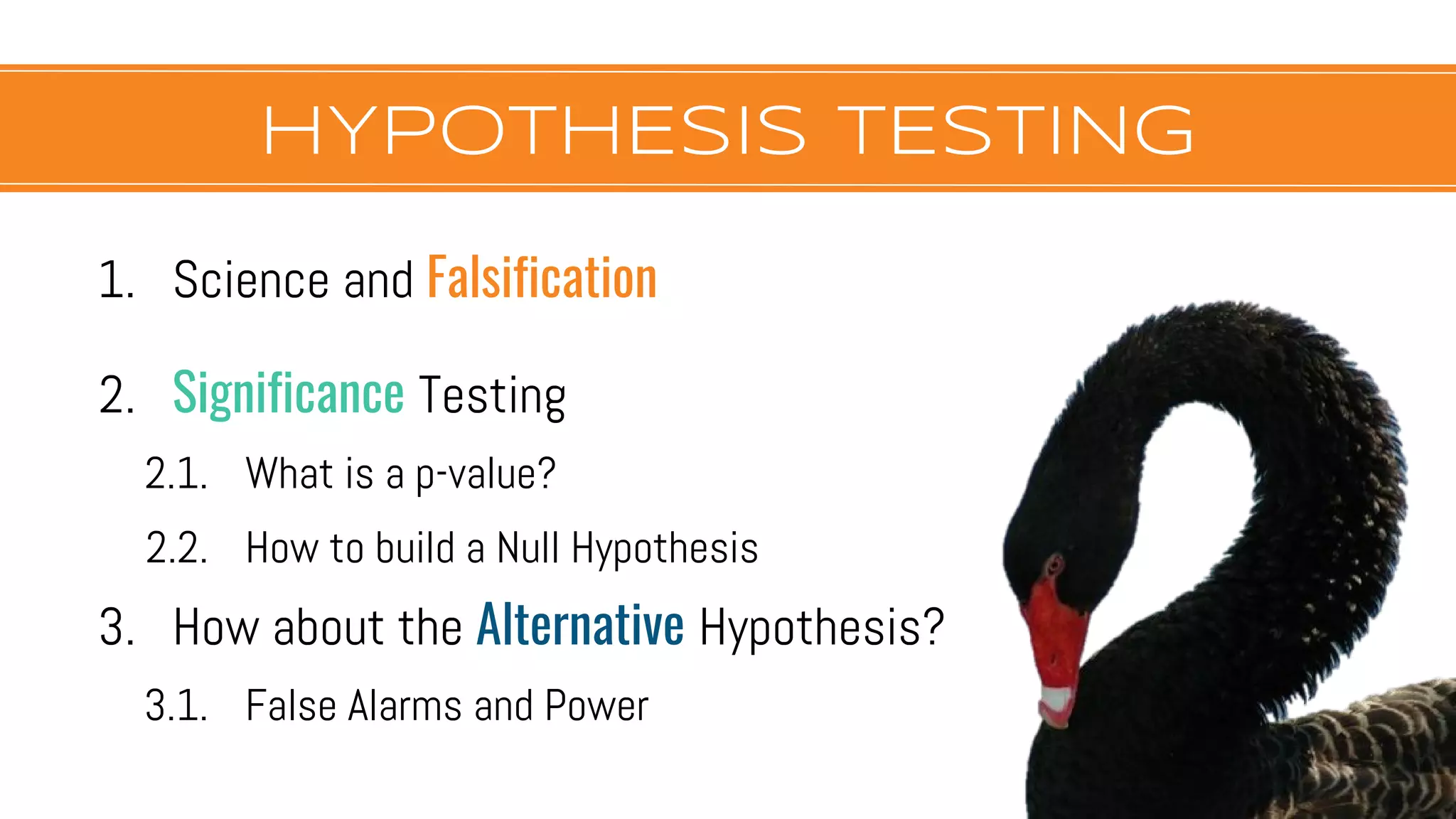 HYPOTHESIS TESTING

1. Science and Falsification

2. Significance Testing

2.1. What is a p-value?

2.2. How to build a Null Hypothesis

3. How about the Alternative Hypothesis?

3.1. False Alarms and Power